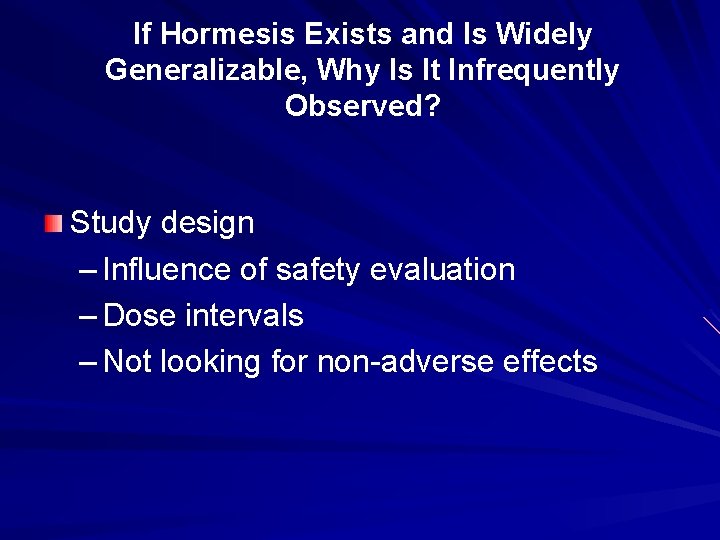 If Hormesis Exists and Is Widely Generalizable, Why Is It Infrequently Observed?

Study design
– Influence of safety evaluation
– Dose intervals
– Not looking for non-adverse effects